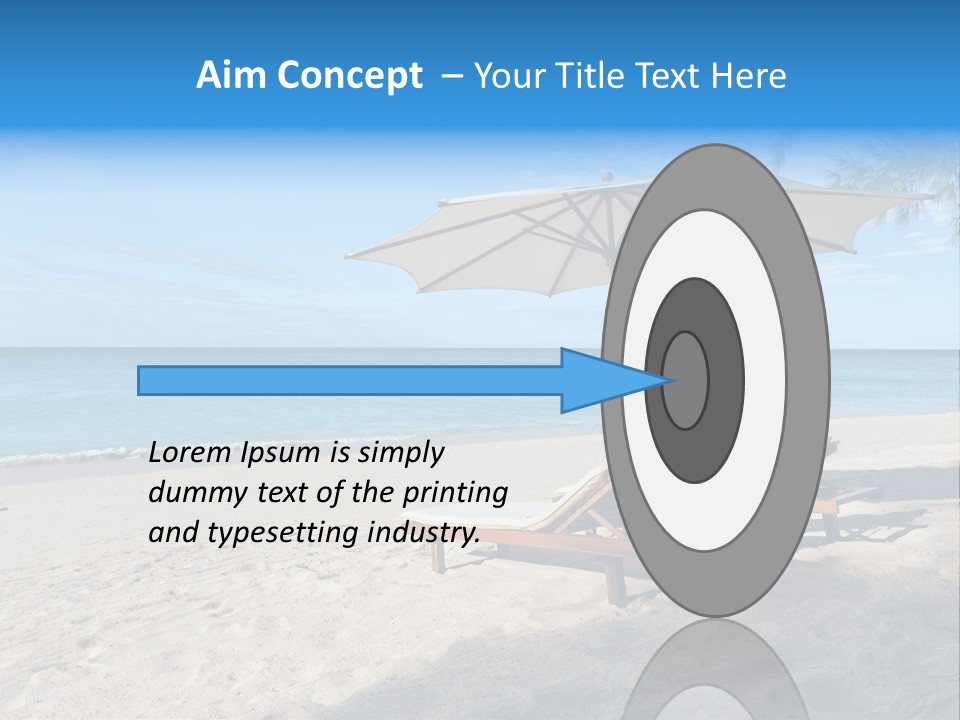 Aim Concept – Your Title Text Here

Lorem Ipsum is simply dummy text of the printing and typesetting industry.